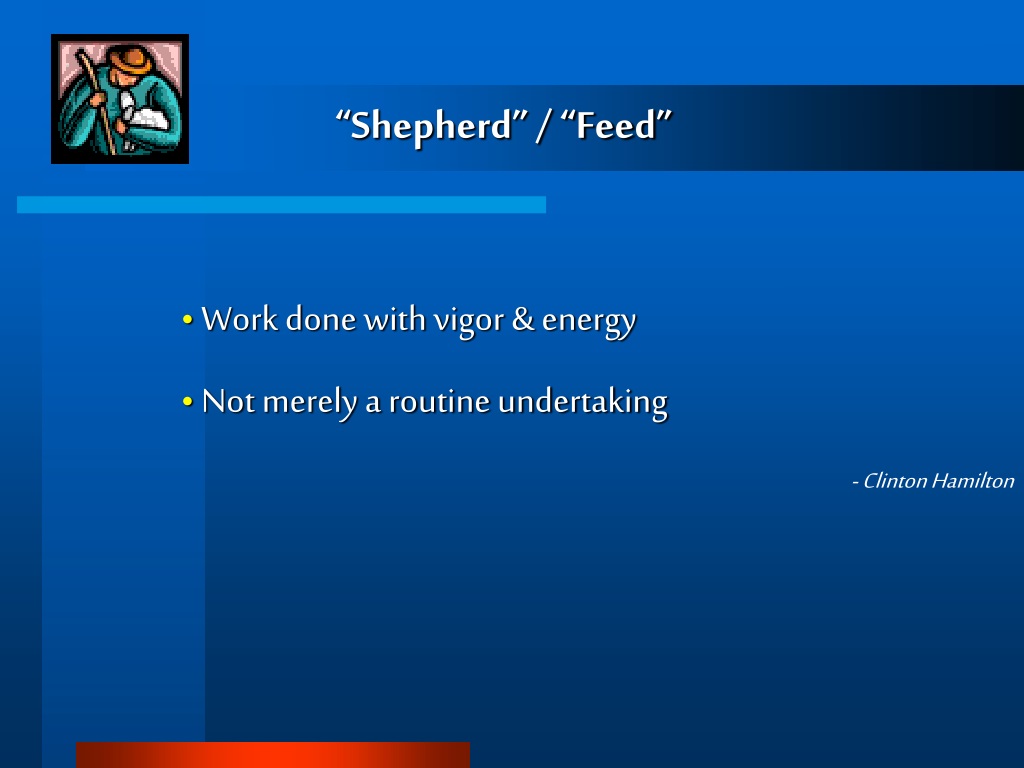 “Shepherd” / “Feed”

• Work done with vigor & energy

• Not merely a routine undertaking

- Clinton Hamilton